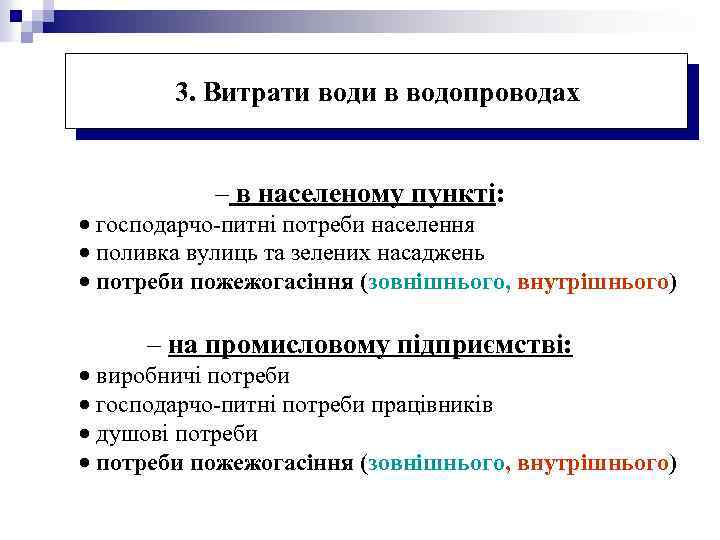 3. Витрати води в водопроводах

– в населеному пункті:
• господарчо-питні потреби населення
• поливка вулиць та зелених насаджень
• потреби пожежогасіння (зовнішнього, внутрішнього)

– на промисловому підприємстві:
• виробничі потреби
• господарчо-питні потреби працівників
• душові потреби
• потреби пожежогасіння (зовнішнього, внутрішнього)